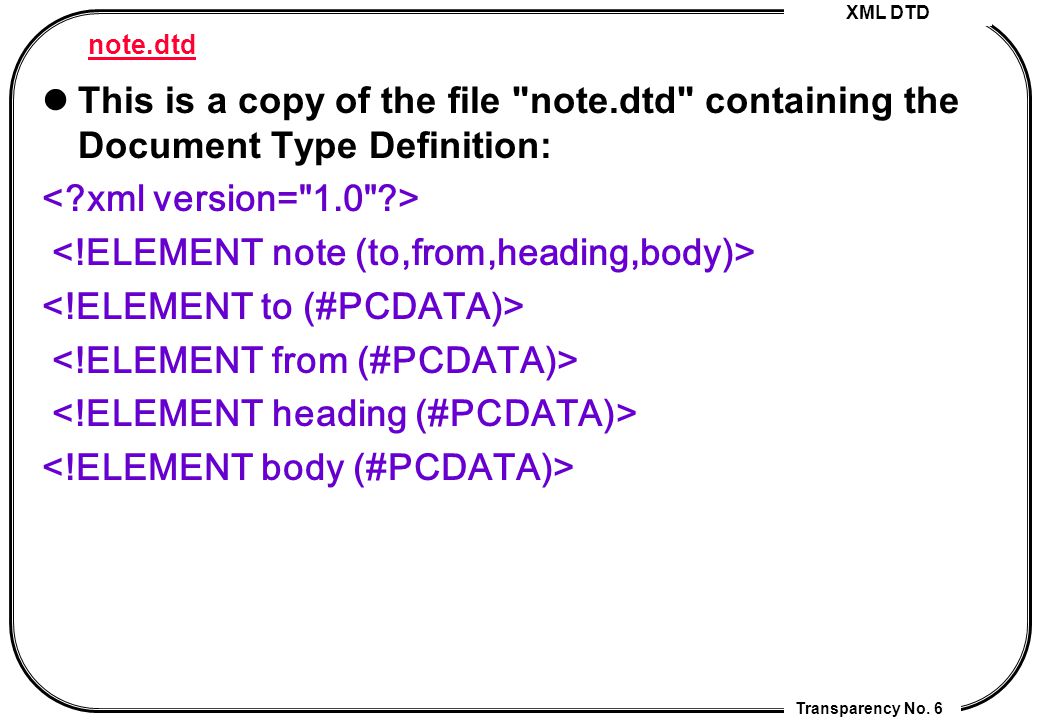 XML DTD

note.dtd

This is a copy of the file "note.dtd" containing the Document Type Definition:

<?xml version="1.0"?>

<!ELEMENT note (to,from,heading,body)>

<!ELEMENT to (#PCDATA)>

<!ELEMENT from (#PCDATA)>

<!ELEMENT heading (#PCDATA)>

<!ELEMENT body (#PCDATA)>

Transparency No. 6